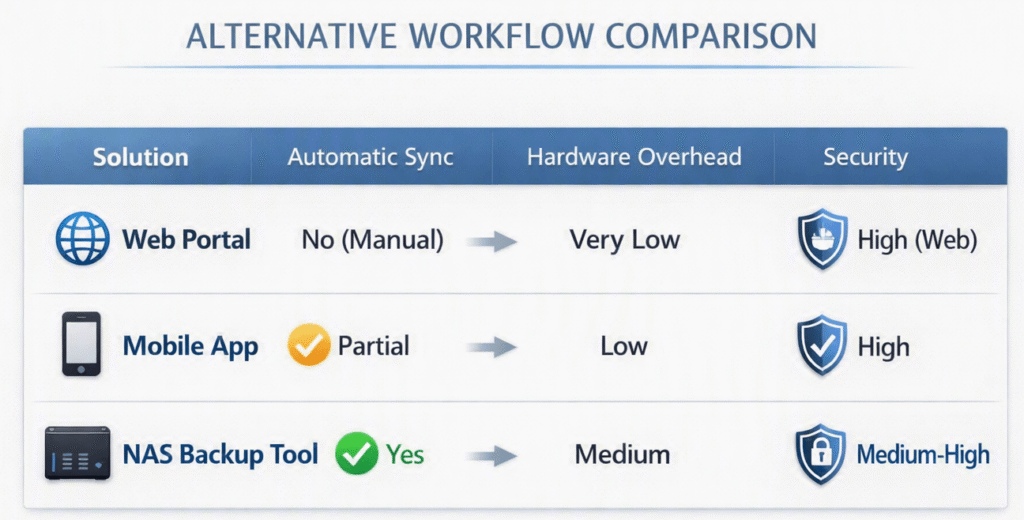 ALTERNATIVE WORKFLOW COMPARISON

| Solution | Automatic Sync | Hardware Overhead | Security |
|---|---|---|---|
| Web Portal | No (Manual) | Very Low | High (Web) |
| Mobile App | Partial | Low | High |
| NAS Backup Tool | Yes | Medium | Medium-High |